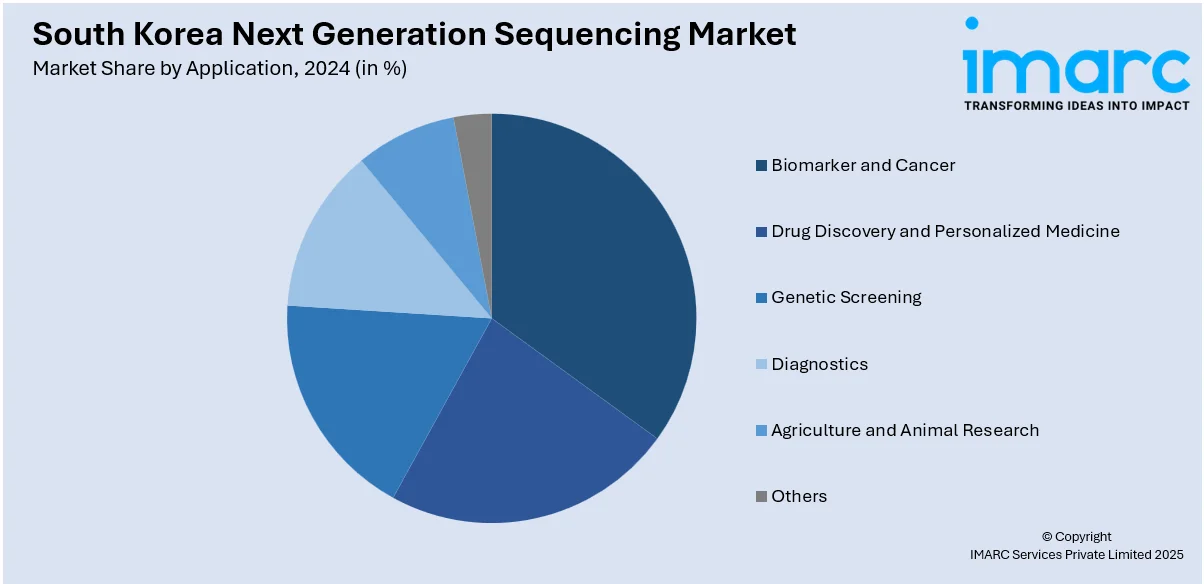 South Korea Next Generation Sequencing Market
Market Share by Application, 2024 (in %)

imarc
TRANSFORMING IDEAS INTO IMPACT

Biomarker and Cancer
Drug Discovery and Personalized Medicine
Genetic Screening
Diagnostics
Agriculture and Animal Research
Others

© Copyright
IMARC Services Private Limited 2025